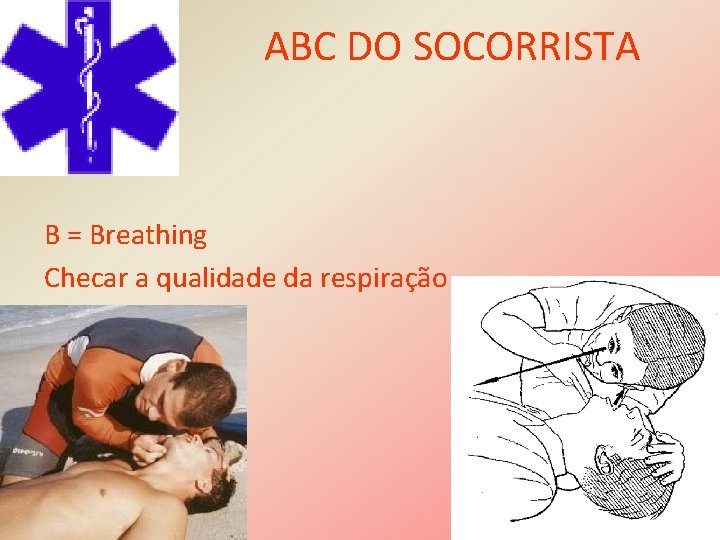 ABC DO SOCORRISTA

B = Breathing

Checar a qualidade da respiração